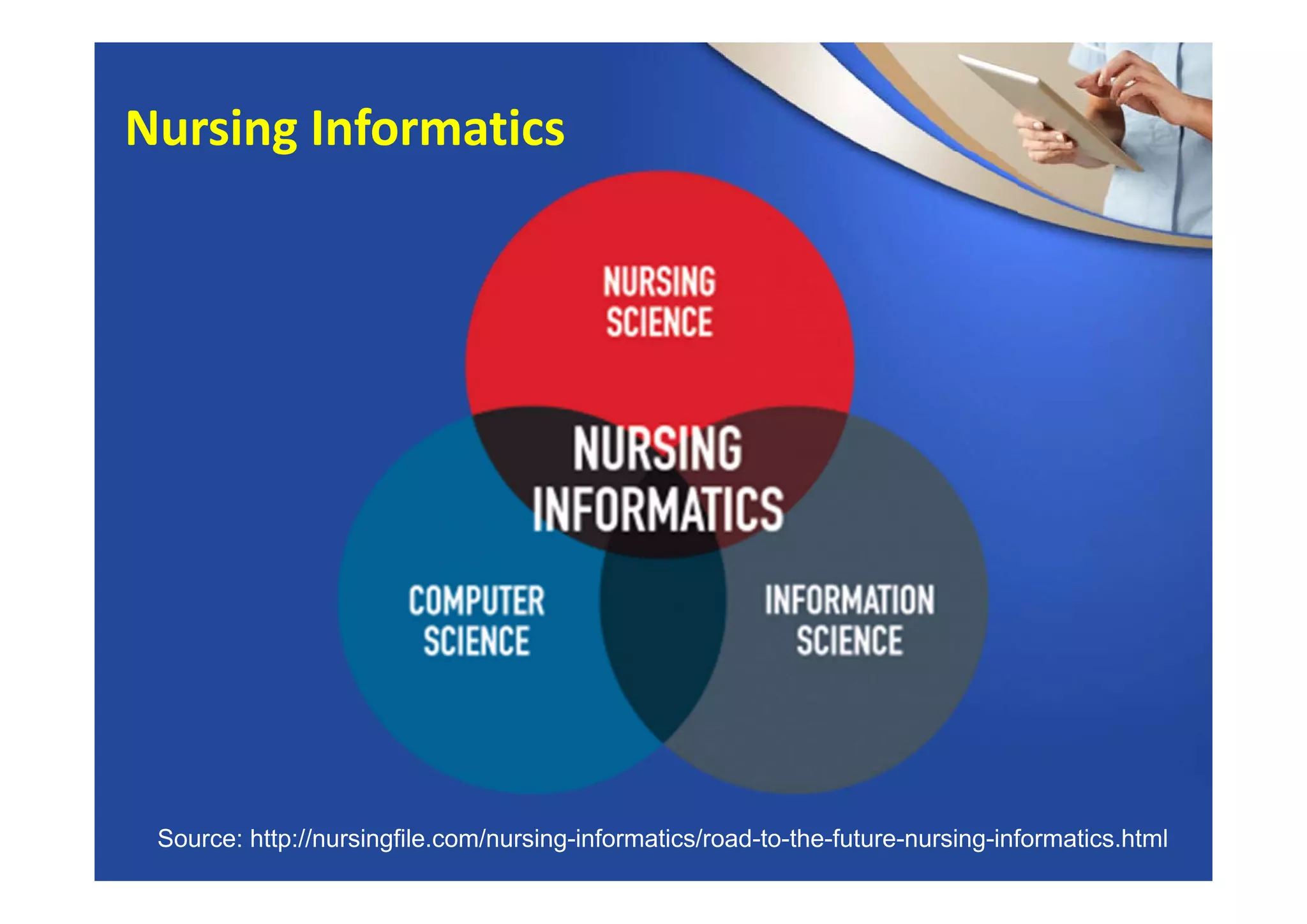 Nursing Informatics

NURSING SCIENCE

NURSING INFORMATICS

COMPUTER SCIENCE

INFORMATION SCIENCE

Source: http://nursingfile.com/nursing-informatics/road-to-the-future-nursing-informatics.html